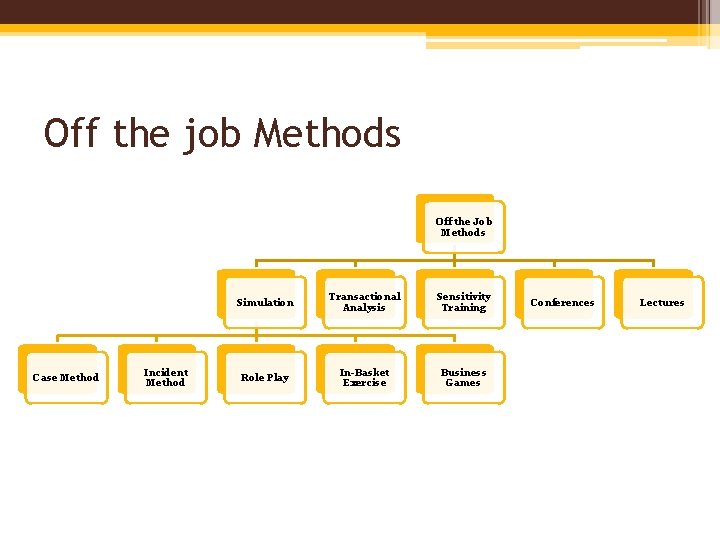 Off the job Methods

Off the Job Methods

Simulation

Transactional Analysis

Sensitivity Training

Conferences

Lectures

Case Method

Incident Method

Role Play

In-Basket Exercise

Business Games